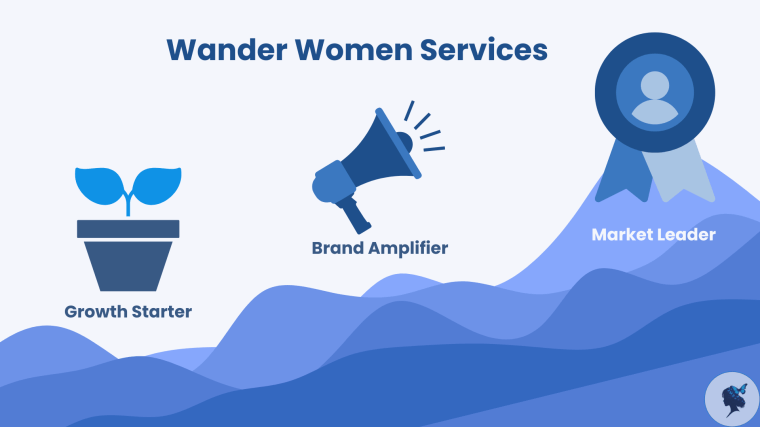 Wander Women Services

Growth Starter

Brand Amplifier

Market Leader